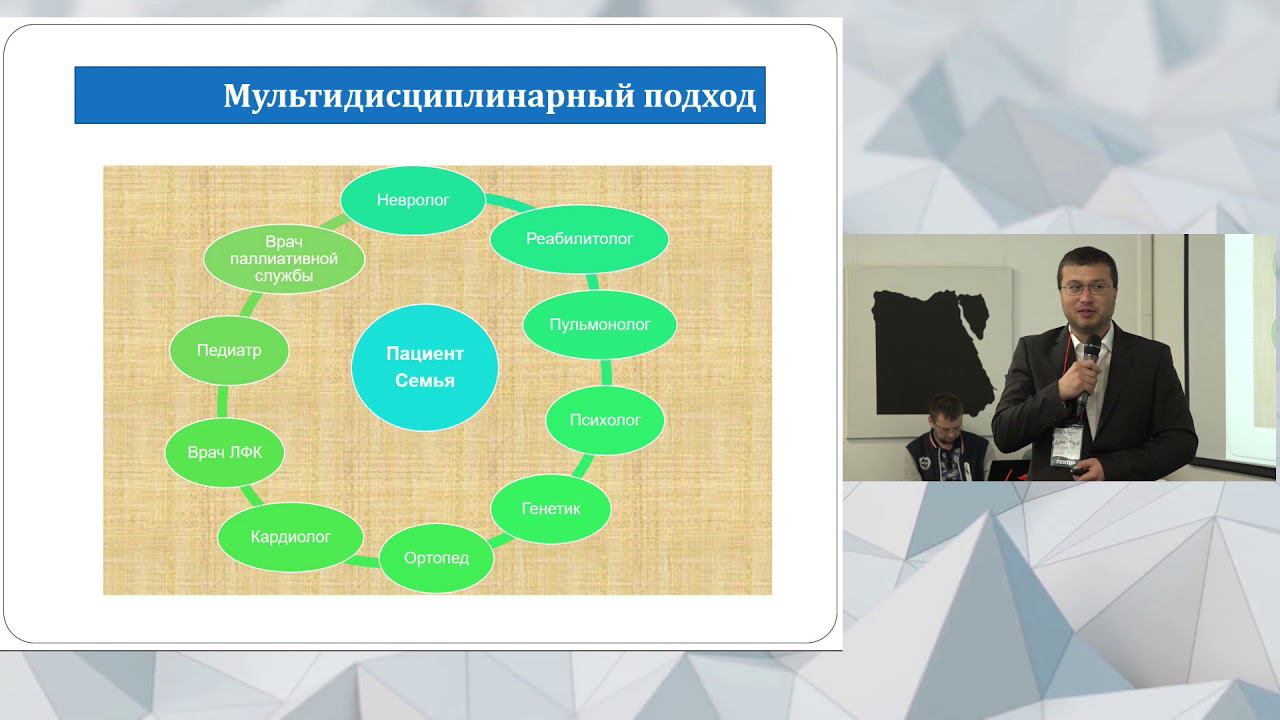 Мультидисциплинарный подход

Невролог

Реабилитолог

Пульмонолог

Психолог

Генетик

Ортопед

Кардиолог

Врач ЛФК

Педиатр

Врач паллиативной службы

Пациент
Семья